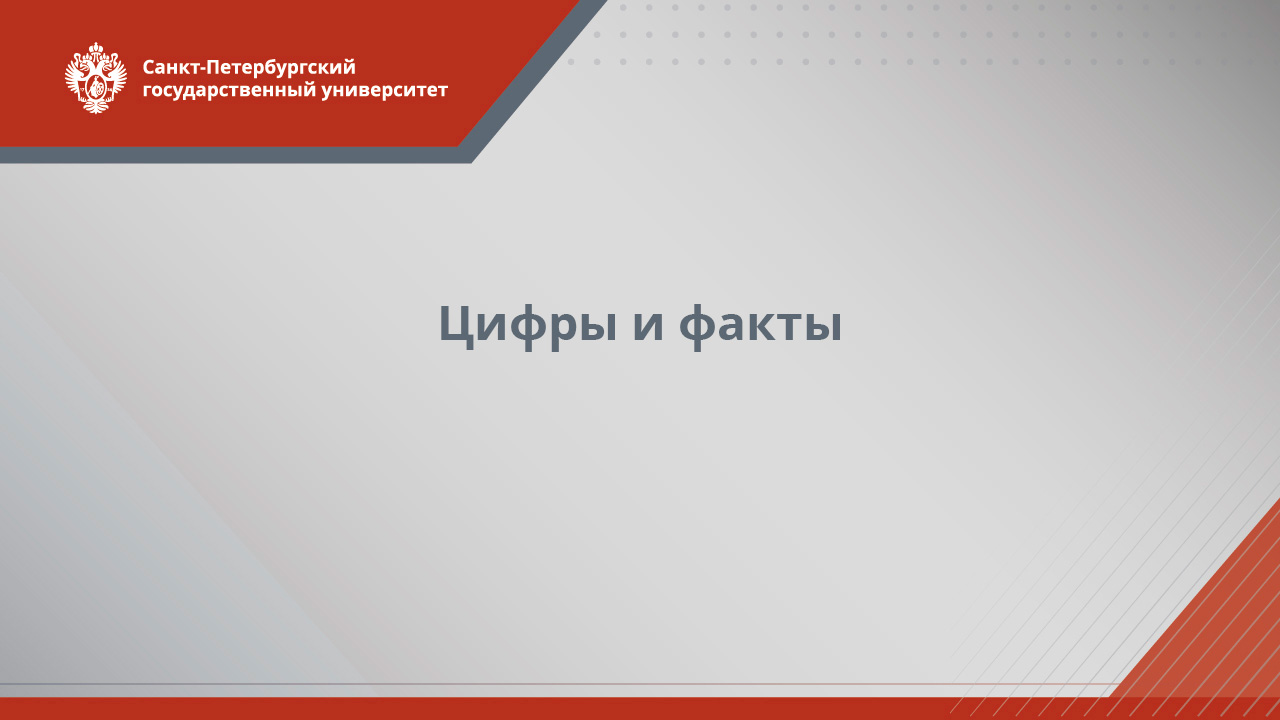 Санкт-Петербургский государственный университет

Цифры и факты